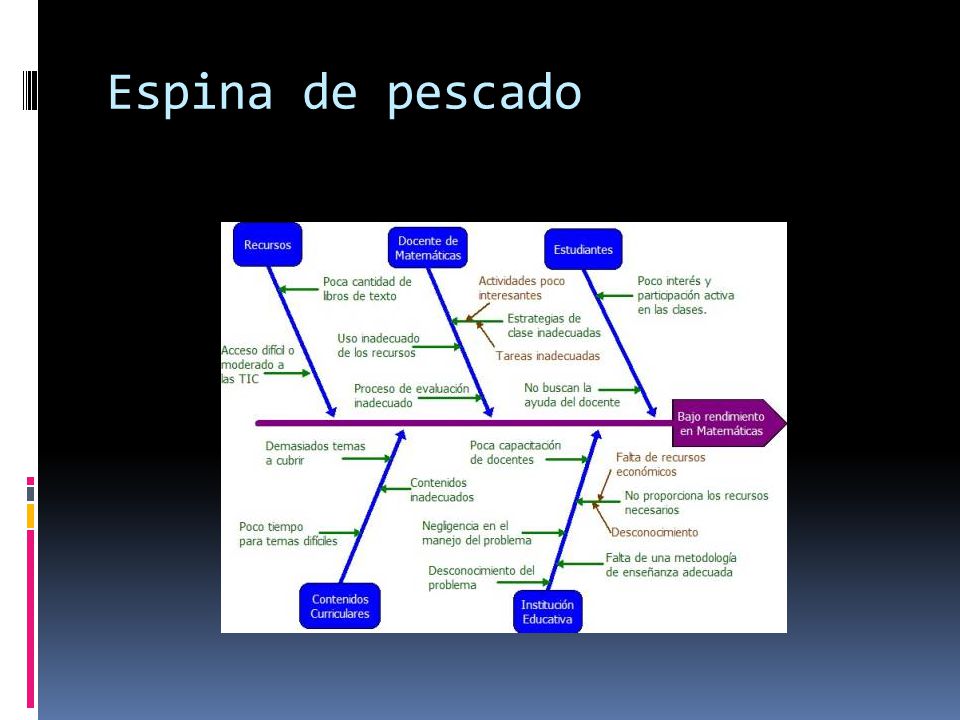 Espina de pescado

Recursos

Poca cantidad de libros de texto

Acceso difícil o moderado a las TIC

Docente de Matemáticas

Actividades poco interesantes

Estrategias de clase inadecuadas

Tareas inadecuadas

Uso inadecuado de los recursos

Proceso de evaluación inadecuado

Estudiantes

Poco interés y participación activa en las clases.

No buscan la ayuda del docente

Bajo rendimiento en Matemáticas

Demasiados temas a cubrir

Contenidos inadecuados

Poco tiempo para temas difíciles

Contenidos Curriculares

Poca capacitación de docentes

Falta de recursos económicos

No proporciona los recursos necesarios

Desconocimiento

Negligencia en el manejo del problema

Falta de una metodología de enseñanza adecuada

Desconocimiento del problema

Institución Educativa